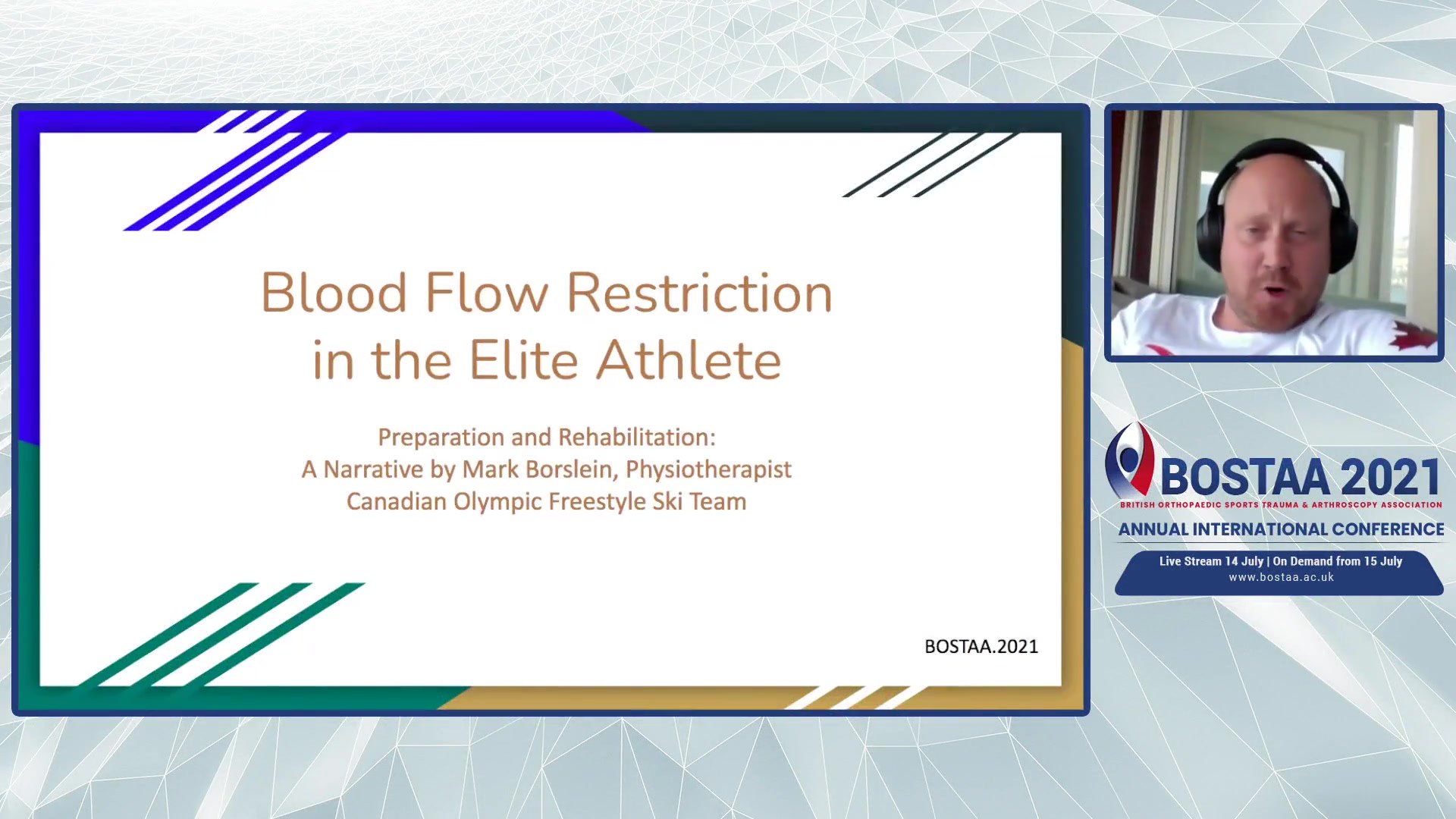 Blood Flow Restriction in the Elite Athlete

Preparation and Rehabilitation:
A Narrative by Mark Borslein, Physiotherapist
Canadian Olympic Freestyle Ski Team

BOSTAA.2021

BOSTAA 2021
BRITISH ORTHOPAEDIC SPORTS TRAUMA & ARTHROSCOPY ASSOCIATION
ANNUAL INTERNATIONAL CONFERENCE
Live Stream 14 July | On Demand from 15 July
www.bostaa.ac.uk